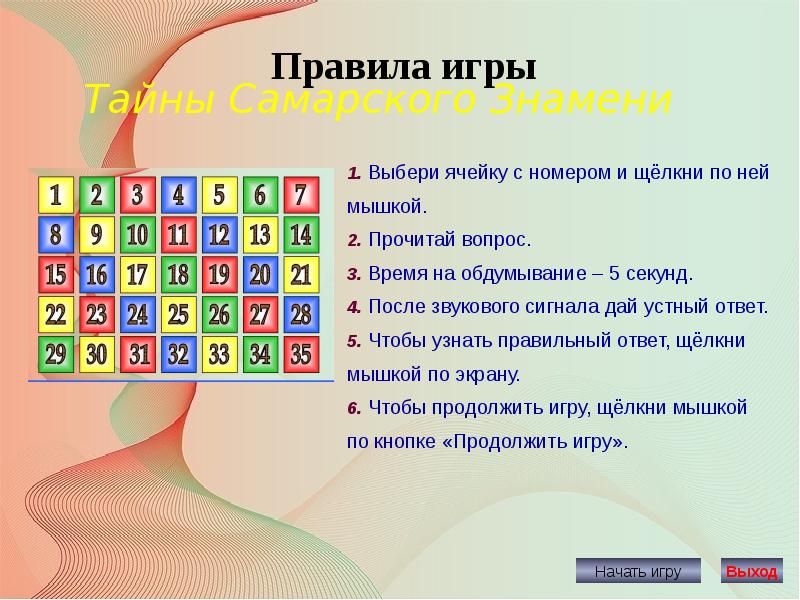 Правила игры
Тайны Самарского Знамени

| 1 | 2 | 3 | 4 | 5 | 6 | 7 |
|---|---|---|---|---|---|---|
| 8 | 9 | 10 | 11 | 12 | 13 | 14 |
| 15 | 16 | 17 | 18 | 19 | 20 | 21 |
| 22 | 23 | 24 | 25 | 26 | 27 | 28 |
| 29 | 30 | 31 | 32 | 33 | 34 | 35 |

1. Выбери ячейку с номером и щёлкни по ней мышкой.
2. Прочитай вопрос.
3. Время на обдумывание – 5 секунд.
4. После звукового сигнала дай устный ответ.
5. Чтобы узнать правильный ответ, щёлкни мышкой по экрану.
6. Чтобы продолжить игру, щёлкни мышкой по кнопке «Продолжить игру».

Начать игру
Выход